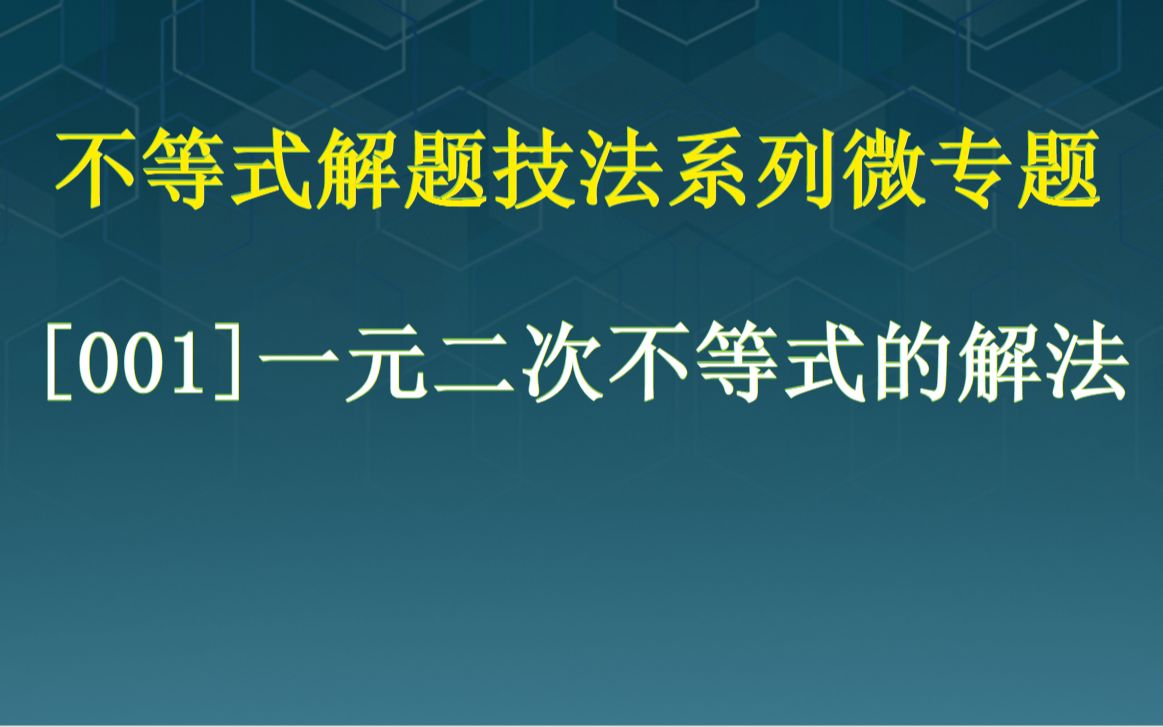 不等式解题技法系列微专题

[001]一元二次不等式的解法